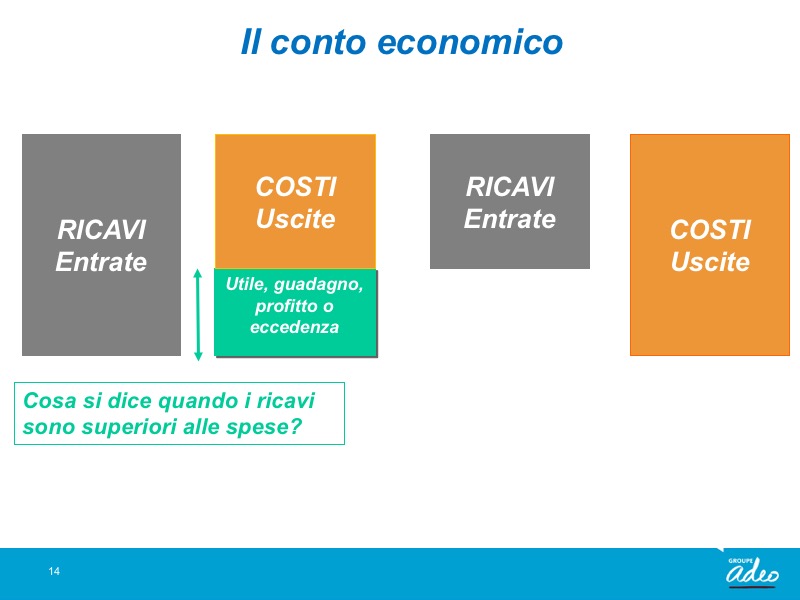 Il conto economico

RICAVI
Entrate

COSTI
Uscite

Utile, guadagno, profitto o eccedenza

RICAVI
Entrate

COSTI
Uscite

Cosa si dice quando i ricavi sono superiori alle spese?

14

GROUPE
adeo